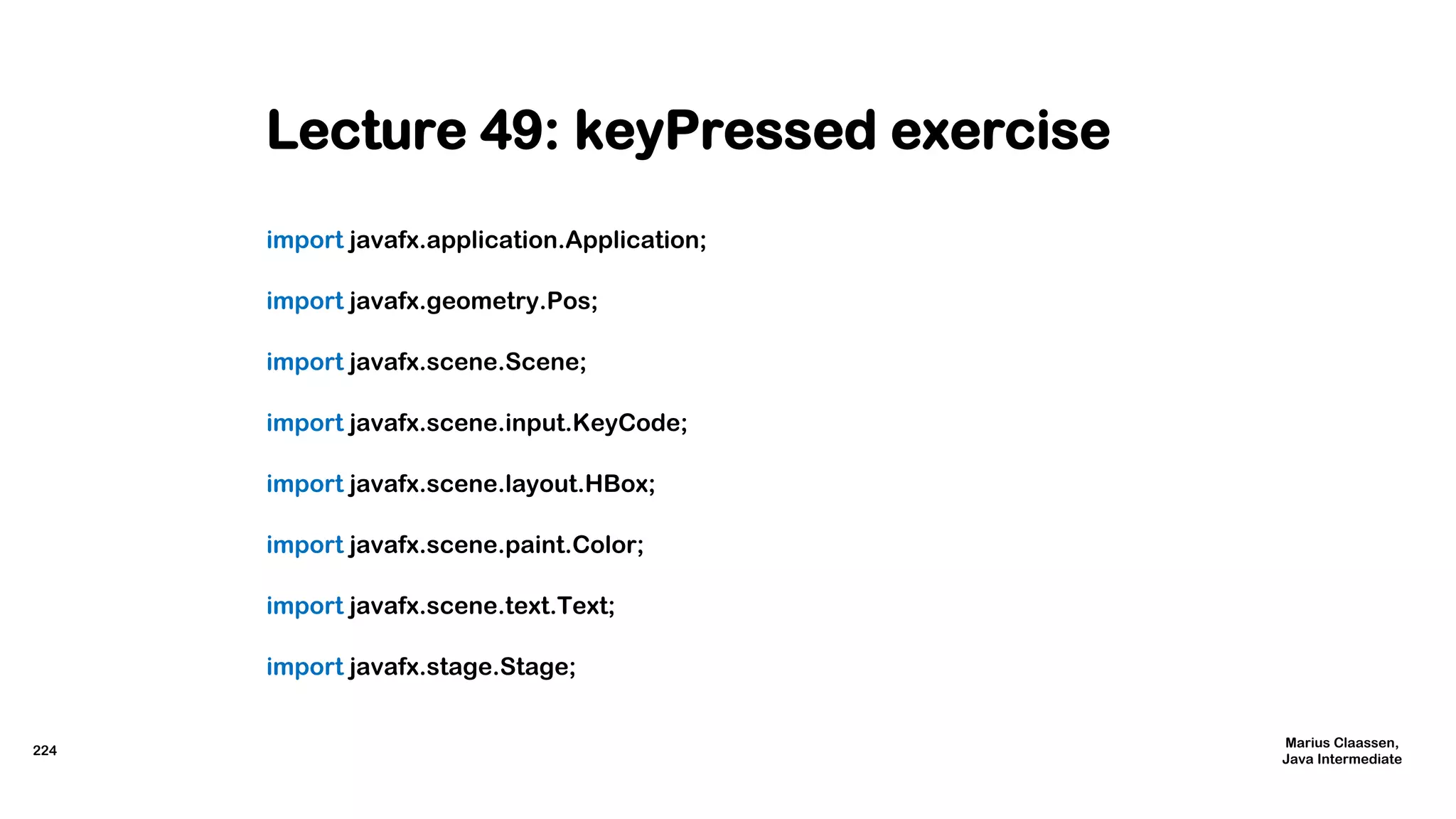 Lecture 49: keyPressed exercise

import javafx.application.Application;

import javafx.geometry.Pos;

import javafx.scene.Scene;

import javafx.scene.input.KeyCode;

import javafx.scene.layout.HBox;

import javafx.scene.paint.Color;

import javafx.scene.text.Text;

import javafx.stage.Stage;

224

Marius Claassen,
Java Intermediate